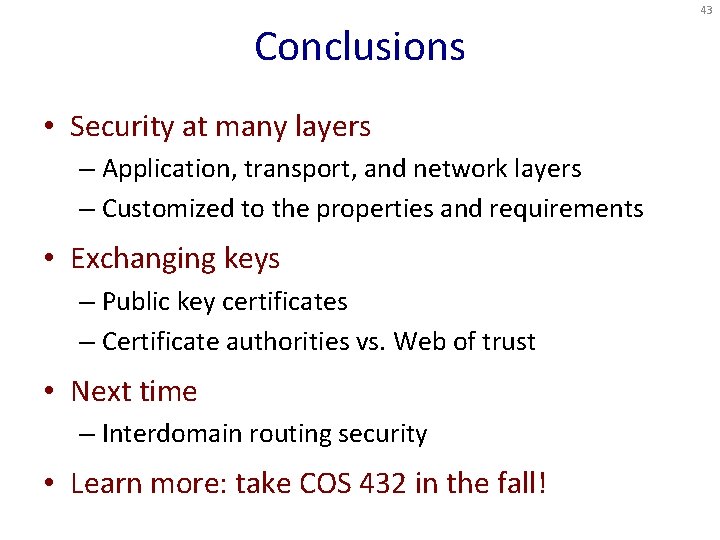 43

Conclusions

• Security at many layers
– Application, transport, and network layers
– Customized to the properties and requirements

• Exchanging keys
– Public key certificates
– Certificate authorities vs. Web of trust

• Next time
– Interdomain routing security

• Learn more: take COS 432 in the fall!